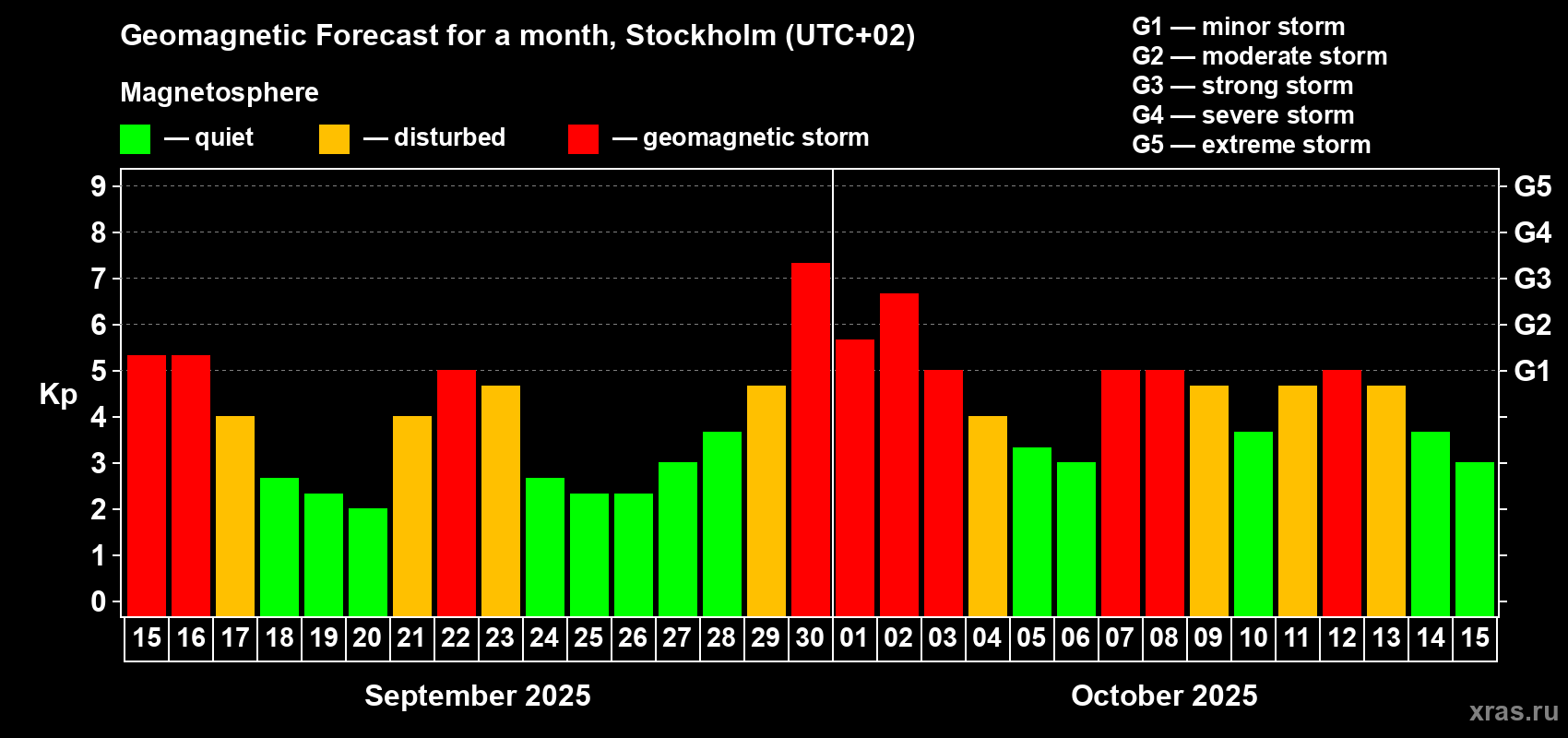 Geomagnetic Forecast for a month, Stockholm (UTC+02)

Magnetosphere

— quiet — disturbed — geomagnetic storm

G1 — minor storm
G2 — moderate storm
G3 — strong storm
G4 — severe storm
G5 — extreme storm

Kp

9
8
7
6
5
4
3
2
1
0

G5
G4
G3
G2
G1

15 16 17 18 19 20 21 22 23 24 25 26 27 28 29 30 01 02 03 04 05 06 07 08 09 10 11 12 13 14 15

September 2025

October 2025

xras.ru